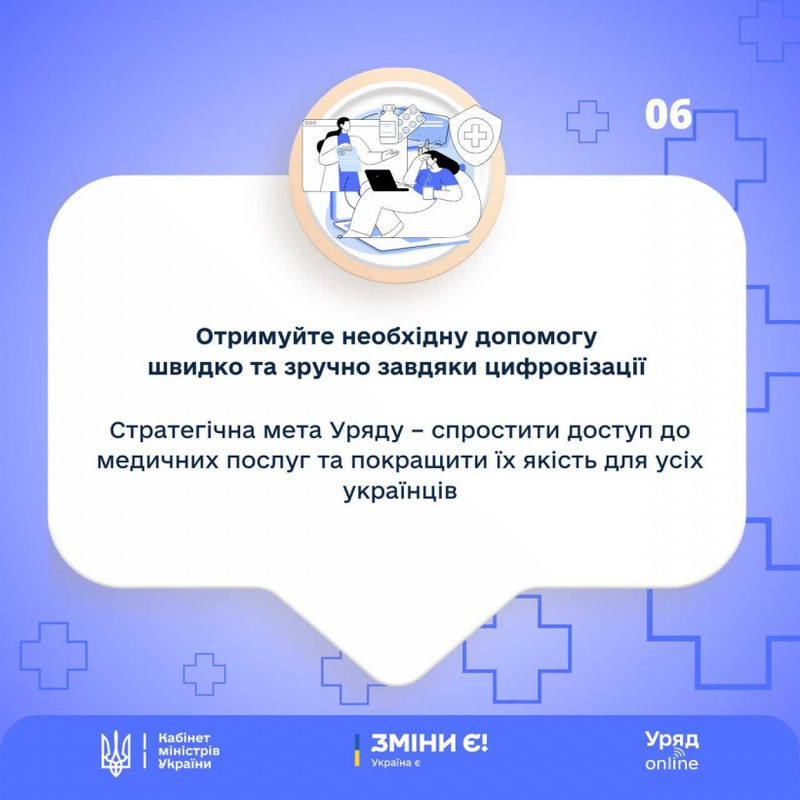 06

Отримуйте необхідну допомогу швидко та зручно завдяки цифровізації

Стратегічна мета Уряду – спростити доступ до медичних послуг та покращити їх якість для усіх українців

Кабінет міністрів України

ЗМІНИ Є!
Україна є

Уряд online